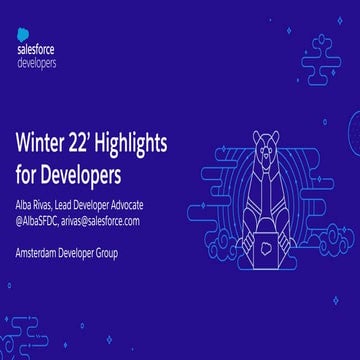 salesforce
developers

Winter 22' Highlights for Developers

Alba Rivas, Lead Developer Advocate
@AlbaSFDC, arivas@salesforce.com

Amsterdam Developer Group